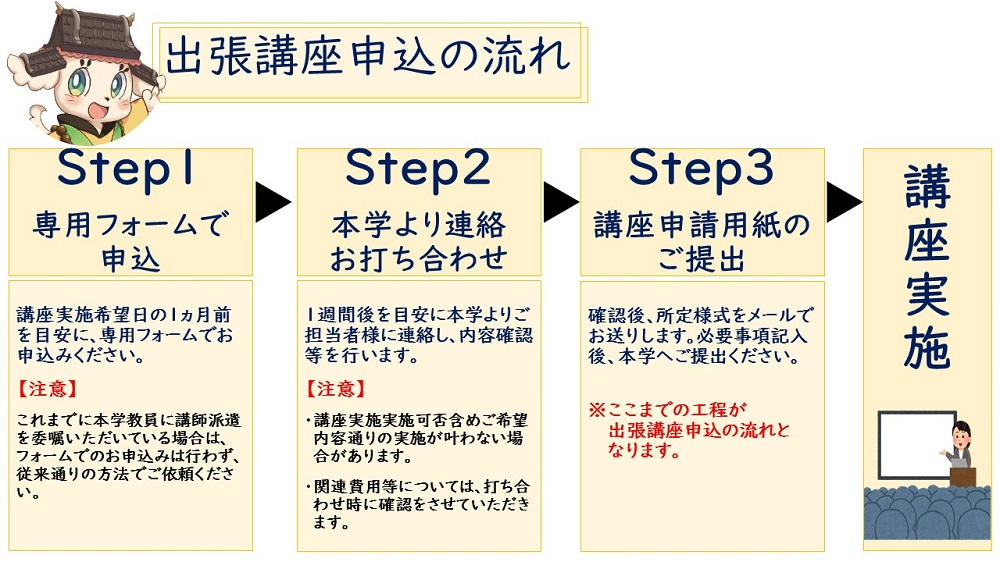 出張講座申込の流れ

Step1
専用フォームで申込

講座実施希望日の1ヵ月前を目安に、専用フォームでお申込みください。

【注意】

これまでに本学教員に講師派遣を委嘱いただいている場合は、フォームでのお申込みは行わず、従来通りの方法でご依頼ください。

Step2
本学より連絡お打ち合わせ

1週間後を目安に本学よりご担当者様に連絡し、内容確認等を行います。

【注意】

・講座実施実施可否含めご希望内容通りの実施が叶わない場合があります。

・関連費用等については、打ち合わせ時に確認をさせていただきます。

Step3
講座申請用紙のご提出

確認後、所定様式をメールでお送りします。必要事項記入後、本学へご提出ください。

※ここまでの工程が出張講座申込の流れとなります。

講座実施